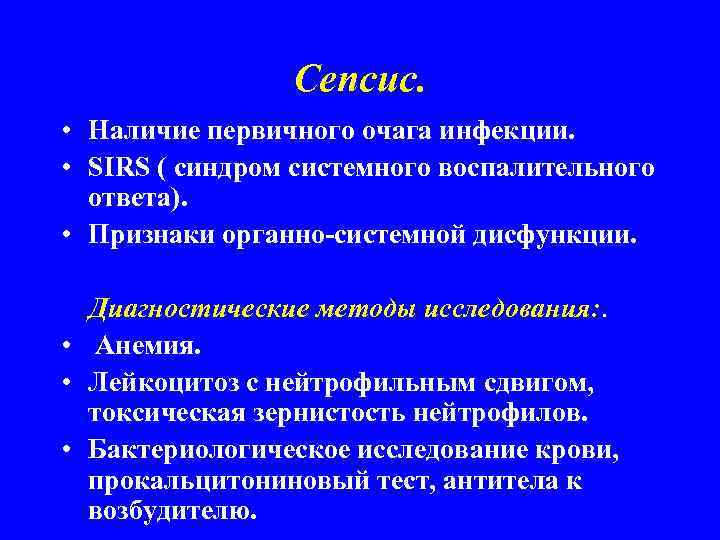 Сепсис.

• Наличие первичного очага инфекции.
• SIRS ( синдром системного воспалительного ответа).
• Признаки органно-системной дисфункции.

Диагностические методы исследования:.

• Анемия.
• Лейкоцитоз с нейтрофильным сдвигом, токсическая зернистость нейтрофилов.
• Бактериологическое исследование крови, прокальцитониновый тест, антитела к возбудителю.